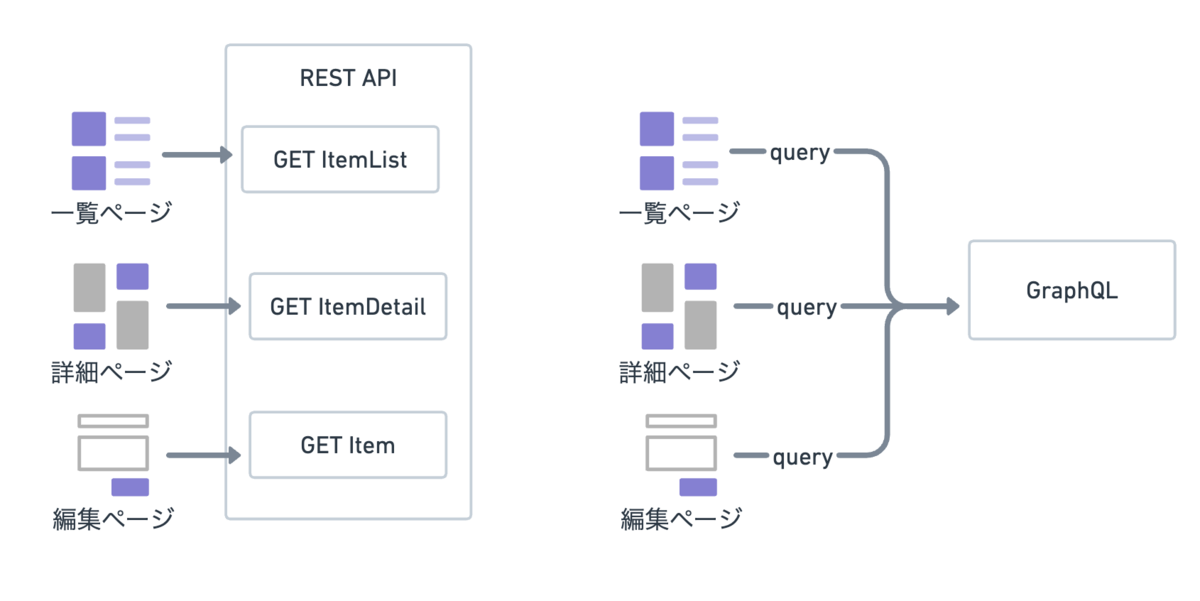 REST API

一覧ページ

GET ItemList

詳細ページ

GET ItemDetail

編集ページ

GET Item

一覧ページ

query

詳細ページ

query

編集ページ

query

GraphQL